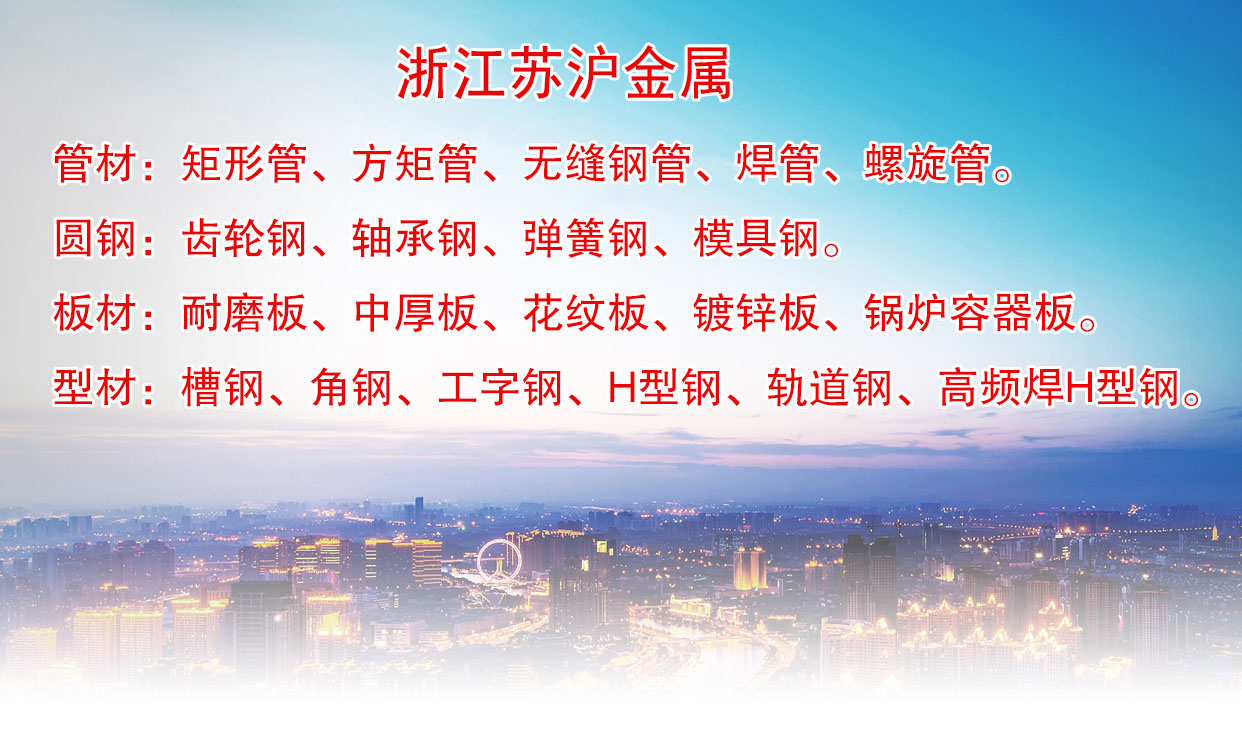 浙江苏沪金属

管材：矩形管、方矩管、无缝钢管、焊管、螺旋管。

圆钢：齿轮钢、轴承钢、弹簧钢、模具钢。

板材：耐磨板、中厚板、花纹板、镀锌板、锅炉容器板。

型材：槽钢、角钢、工字钢、H型钢、轨道钢、高频焊H型钢。